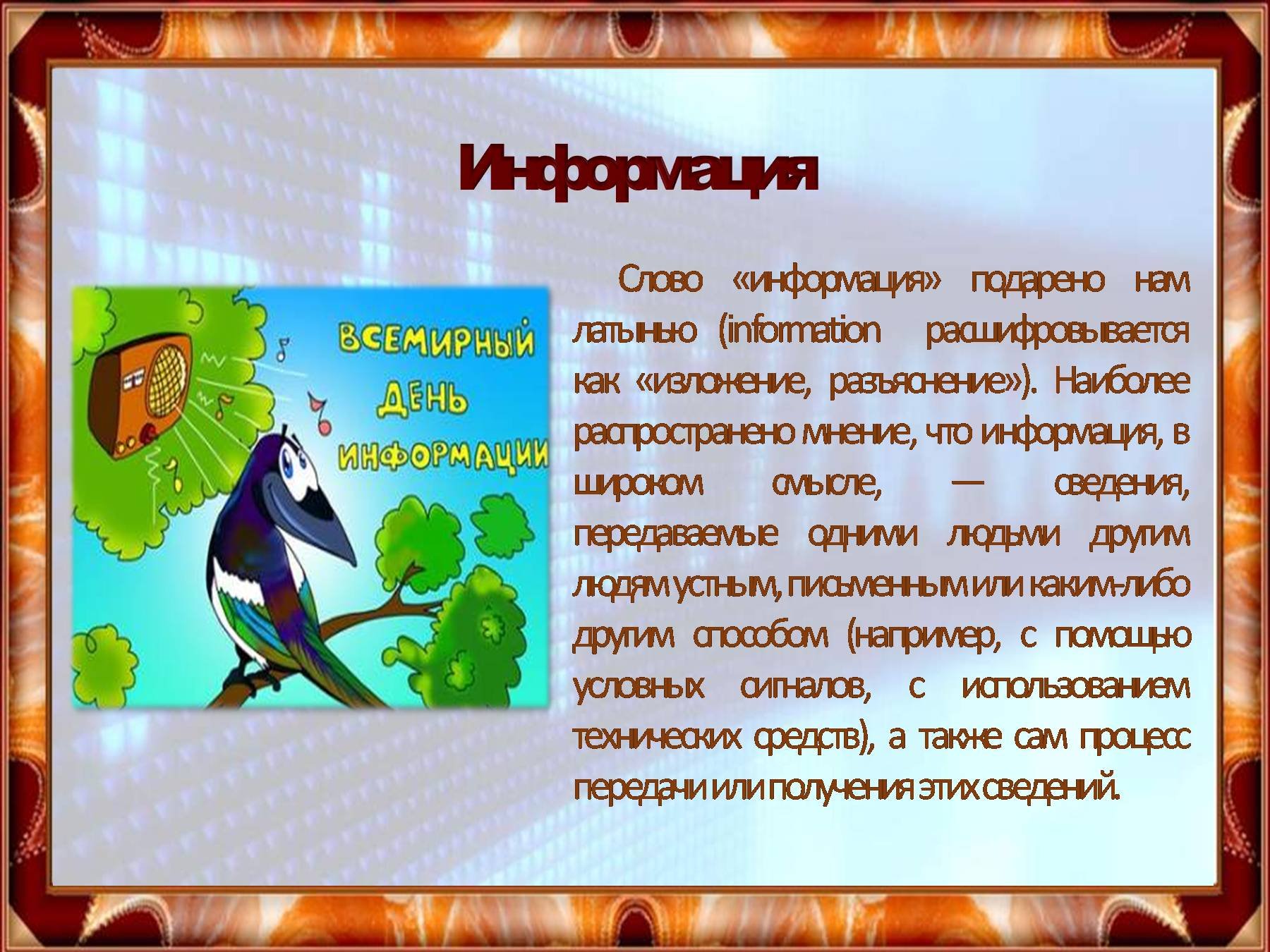 Информация

ВСЕМИРНЫЙ ДЕНЬ ИНФОРМАЦИИ

Слово «информация» подарено нам латынью (information расшифровывается как «изложение, разъяснение»). Наиболее распространено мнение, что информация, в широком смысле, — сведения, передаваемые одними людьми другим людям устным, письменным или каким-либо другим способом (например, с помощью условных сигналов, с использованием технических средств), а также сам процесс передачи или получения этих сведений.